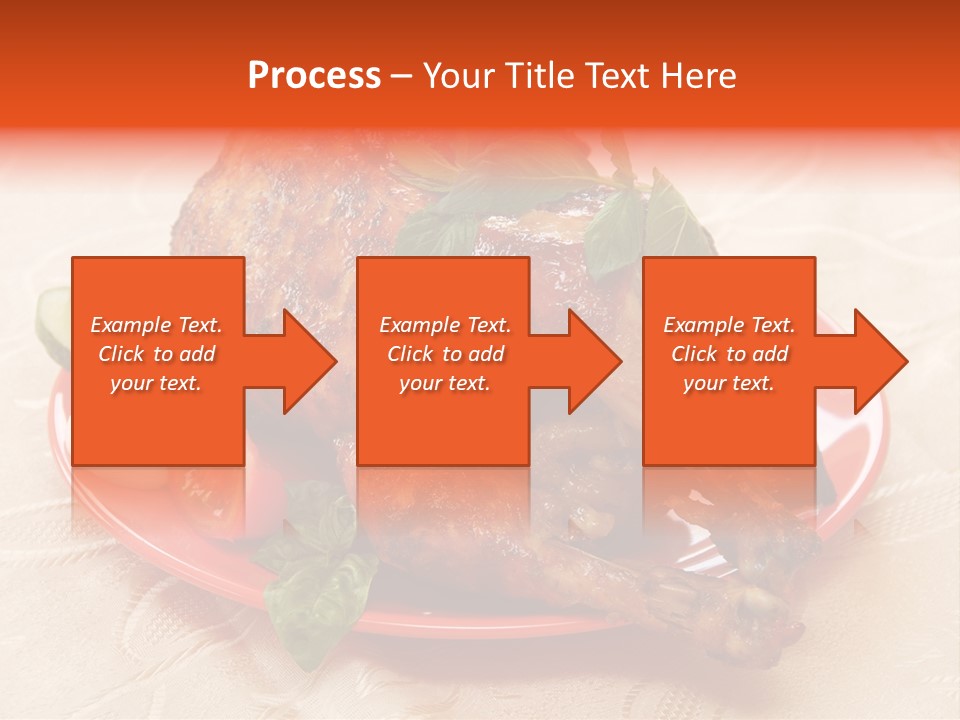 Process – Your Title Text Here

Example Text. Click to add your text.

Example Text. Click to add your text.

Example Text. Click to add your text.